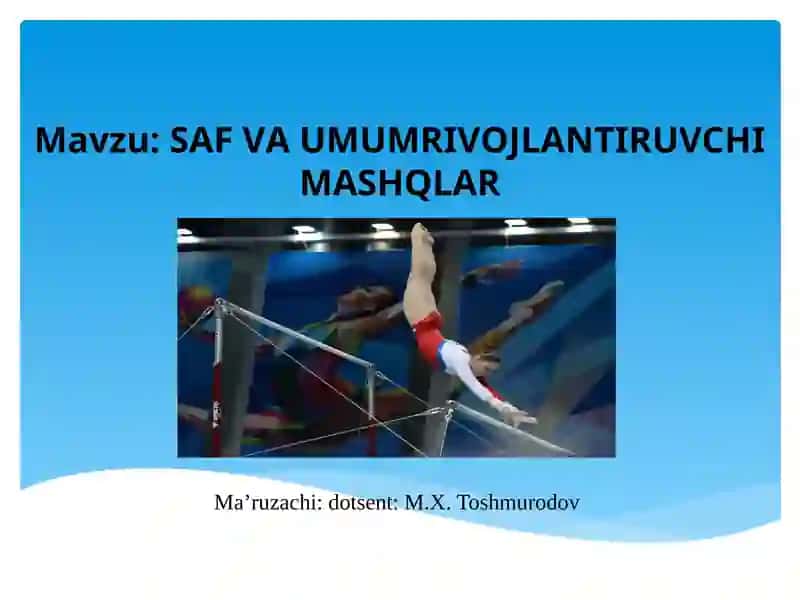 Mavzu: SAF VA UMUMRIVOJLANTIRUVCHI MASHQLAR

Ma’ruzachi: dotsent: M.X. Toshmurodov